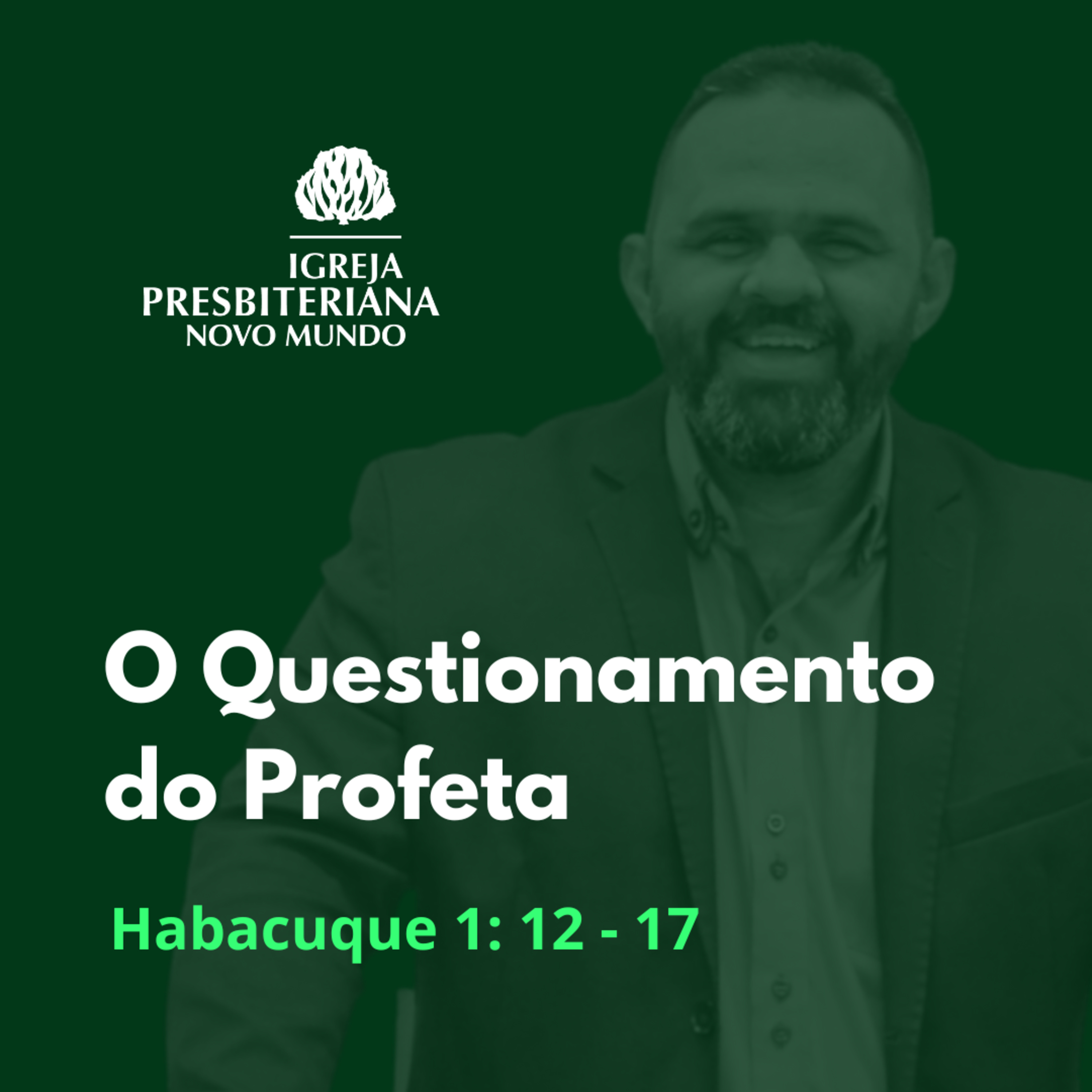 IGREJA
PRESBITERIANA
NOVO MUNDO

O Questionamento do Profeta

Habacuque 1: 12 - 17